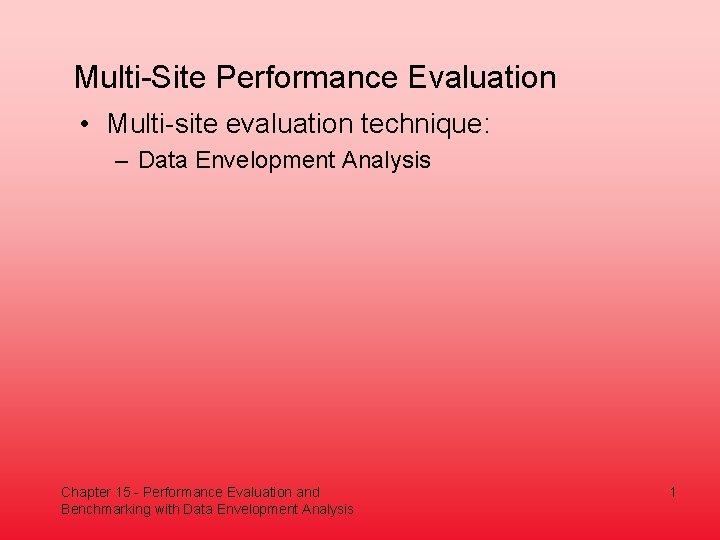 Multi-Site Performance Evaluation

• Multi-site evaluation technique:
– Data Envelopment Analysis

Chapter 15 - Performance Evaluation and Benchmarking with Data Envelopment Analysis

1